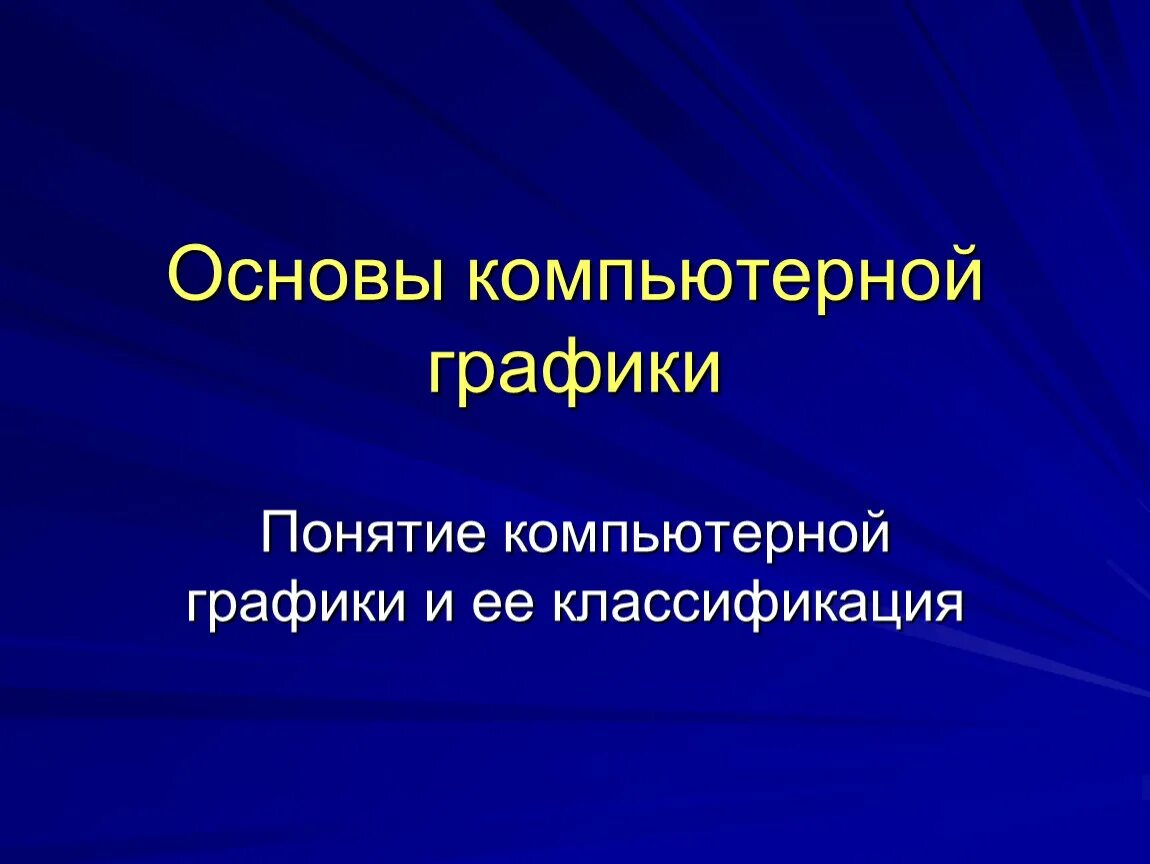 Основы компьютерной графики

Понятие компьютерной графики и ее классификация